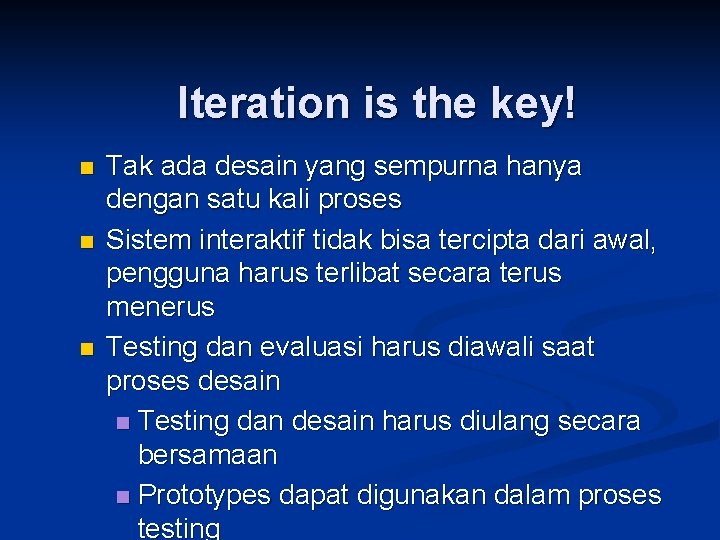 Iteration is the key!

- Tak ada desain yang sempurna hanya dengan satu kali proses
- Sistem interaktif tidak bisa tercipta dari awal, pengguna harus terlibat secara terus menerus
- Testing dan evaluasi harus diawali saat proses desain
  - Testing dan desain harus diulang secara bersamaan
  - Prototypes dapat digunakan dalam proses testing